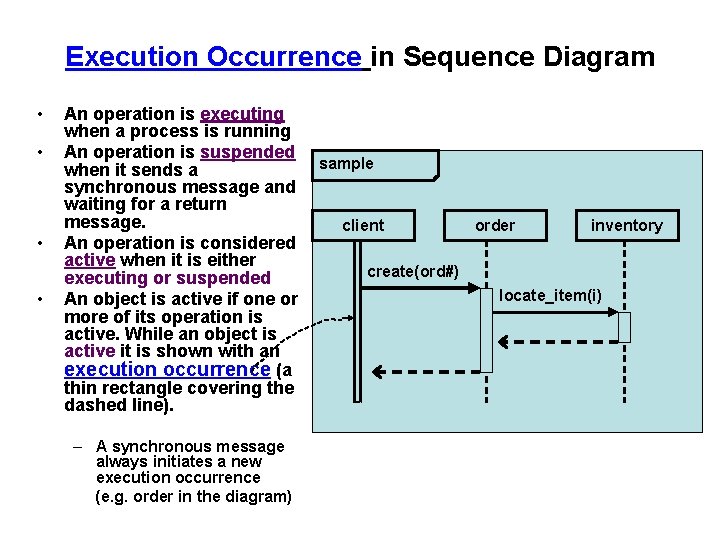 Execution Occurrence in Sequence Diagram

• An operation is executing when a process is running
• An operation is suspended when it sends a synchronous message and waiting for a return message.
• An operation is considered active when it is either executing or suspended
• An object is active if one or more of its operation is active. While an object is active it is shown with an execution occurrence (a thin rectangle covering the dashed line).

– A synchronous message always initiates a new execution occurrence (e.g. order in the diagram)

sample

client

order

inventory

create(ord#)

locate_item(i)